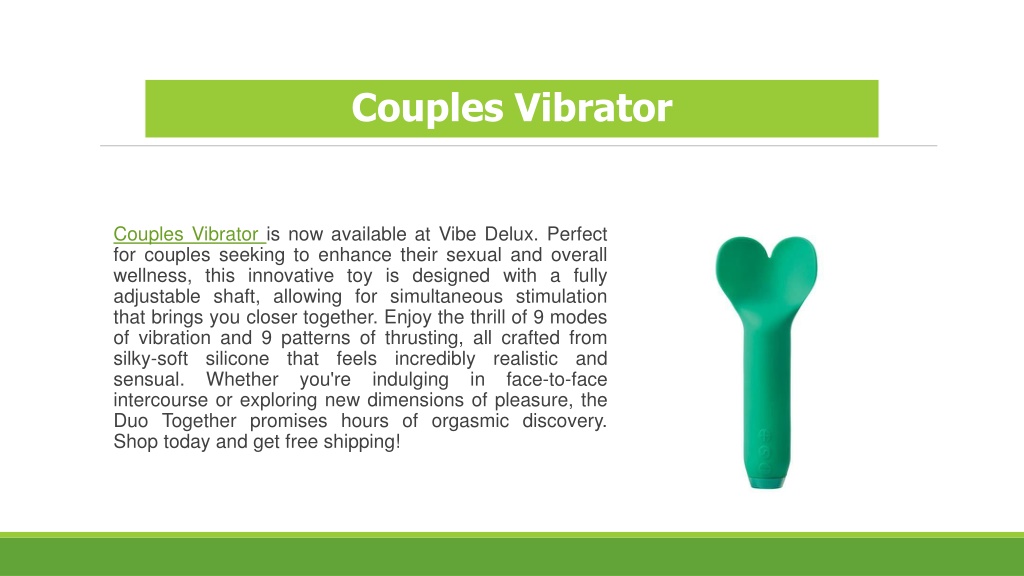 Couples Vibrator

Couples Vibrator is now available at Vibe Delux. Perfect for couples seeking to enhance their sexual and overall wellness, this innovative toy is designed with a fully adjustable shaft, allowing for simultaneous stimulation that brings you closer together. Enjoy the thrill of 9 modes of vibration and 9 patterns of thrusting, all crafted from silky-soft silicone that feels incredibly realistic and sensual. Whether you're indulging in face-to-face intercourse or exploring new dimensions of pleasure, the Duo Together promises hours of orgasmic discovery. Shop today and get free shipping!